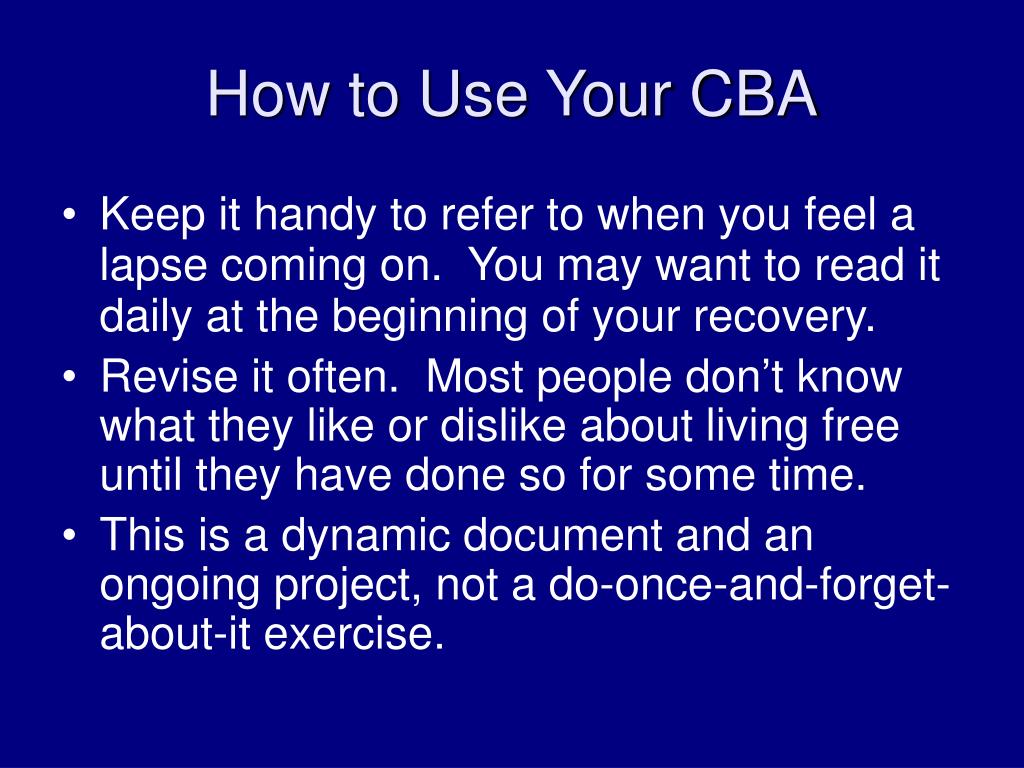 How to Use Your CBA

• Keep it handy to refer to when you feel a lapse coming on. You may want to read it daily at the beginning of your recovery.
• Revise it often. Most people don’t know what they like or dislike about living free until they have done so for some time.
• This is a dynamic document and an ongoing project, not a do-once-and-forget-about-it exercise.